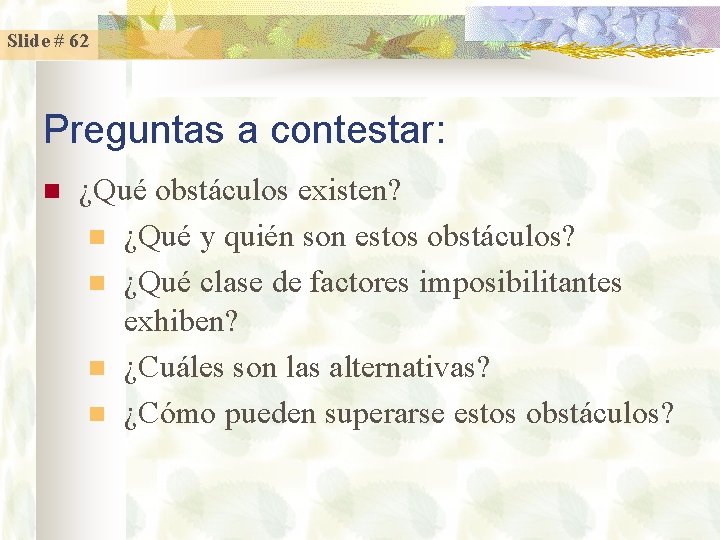 Slide # 62

Preguntas a contestar:

¿Qué obstáculos existen?
¿Qué y quién son estos obstáculos?
¿Qué clase de factores imposibilitantes exhiben?
¿Cuáles son las alternativas?
¿Cómo pueden superarse estos obstáculos?